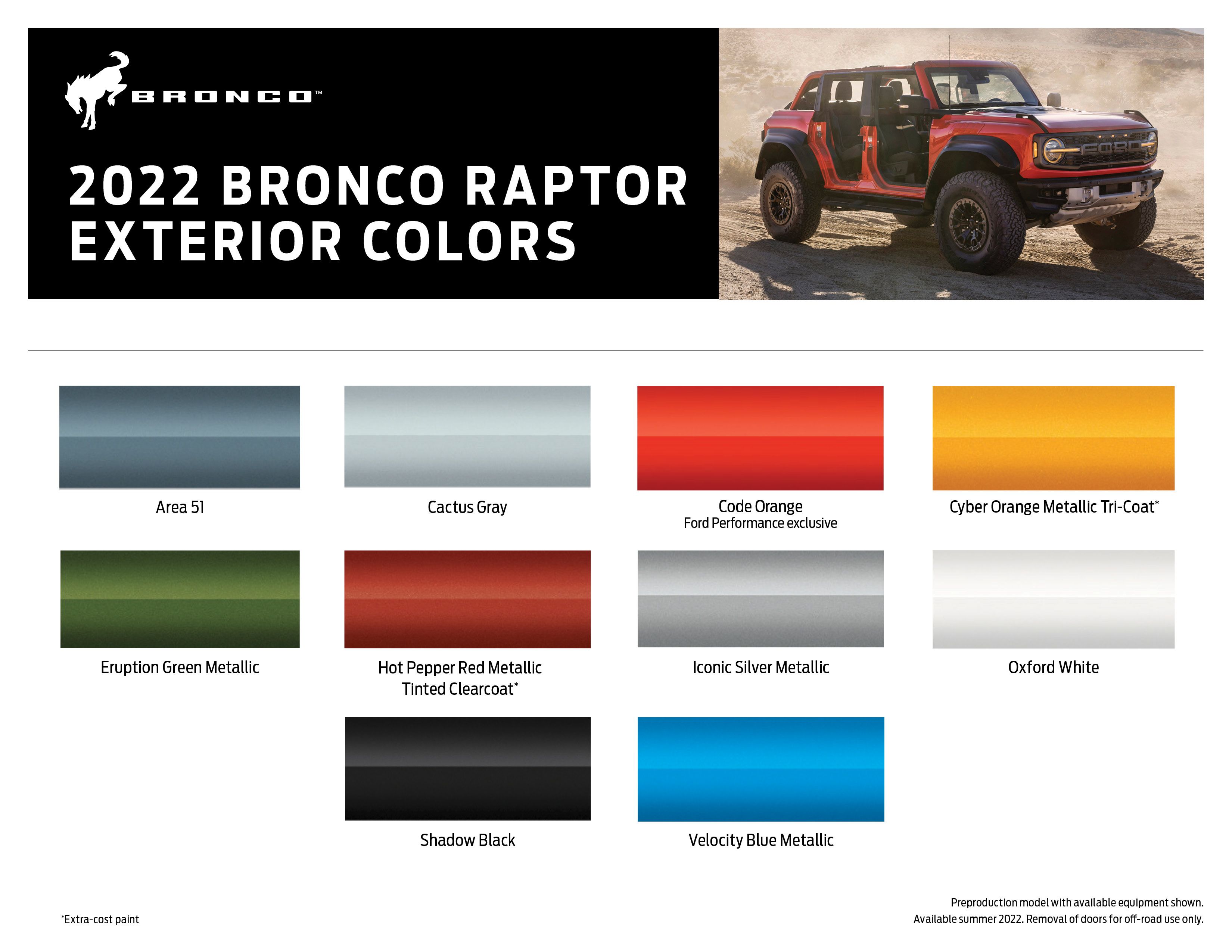 BRONCO™

2022 BRONCO RAPTOR EXTERIOR COLORS

FORD

Area 51

Cactus Gray

Code Orange
Ford Performance exclusive

Cyber Orange Metallic Tri-Coat*

Eruption Green Metallic

Hot Pepper Red Metallic Tinted Clearcoat*

Iconic Silver Metallic

Oxford White

Shadow Black

Velocity Blue Metallic

*Extra-cost paint

Preproduction model with available equipment shown.
Available summer 2022. Removal of doors for off-road use only.